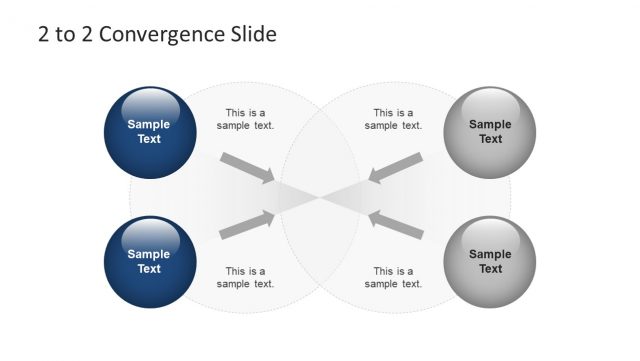 2 to 2 Convergence Slide

Sample Text

This is a sample text.

This is a sample text.

Sample Text

Sample Text

This is a sample text.

This is a sample text.

Sample Text